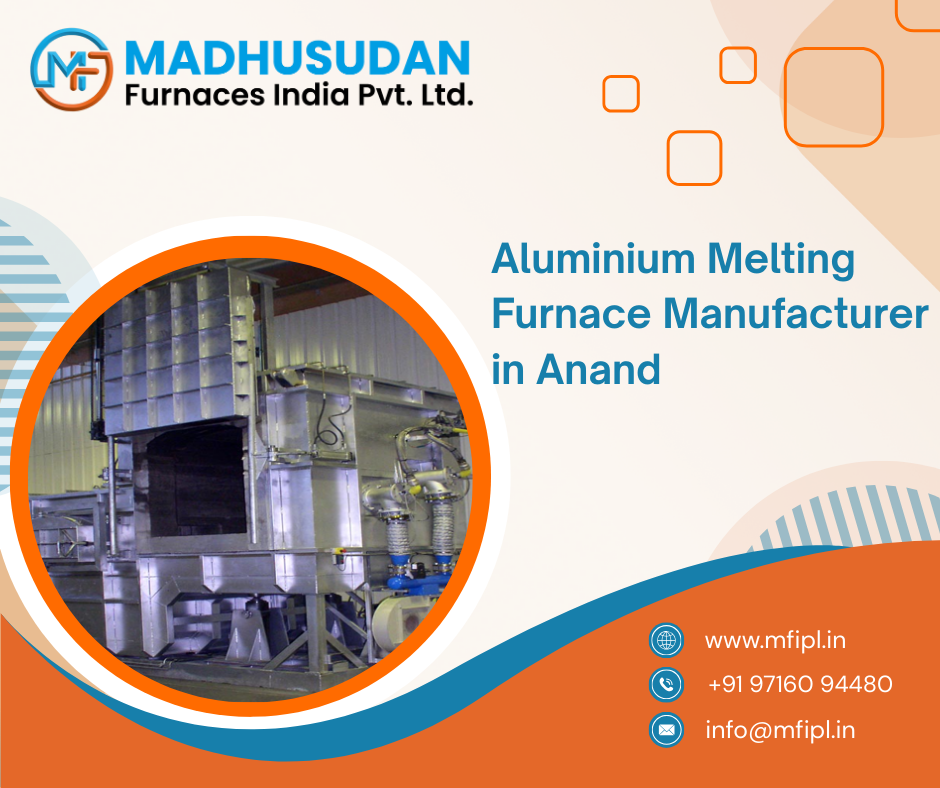 MF MADHUSUDAN
Furnaces India Pvt. Ltd.

Aluminium Melting Furnace Manufacturer in Anand

www.mfipl.in

+91 97160 94480

info@mfipl.in